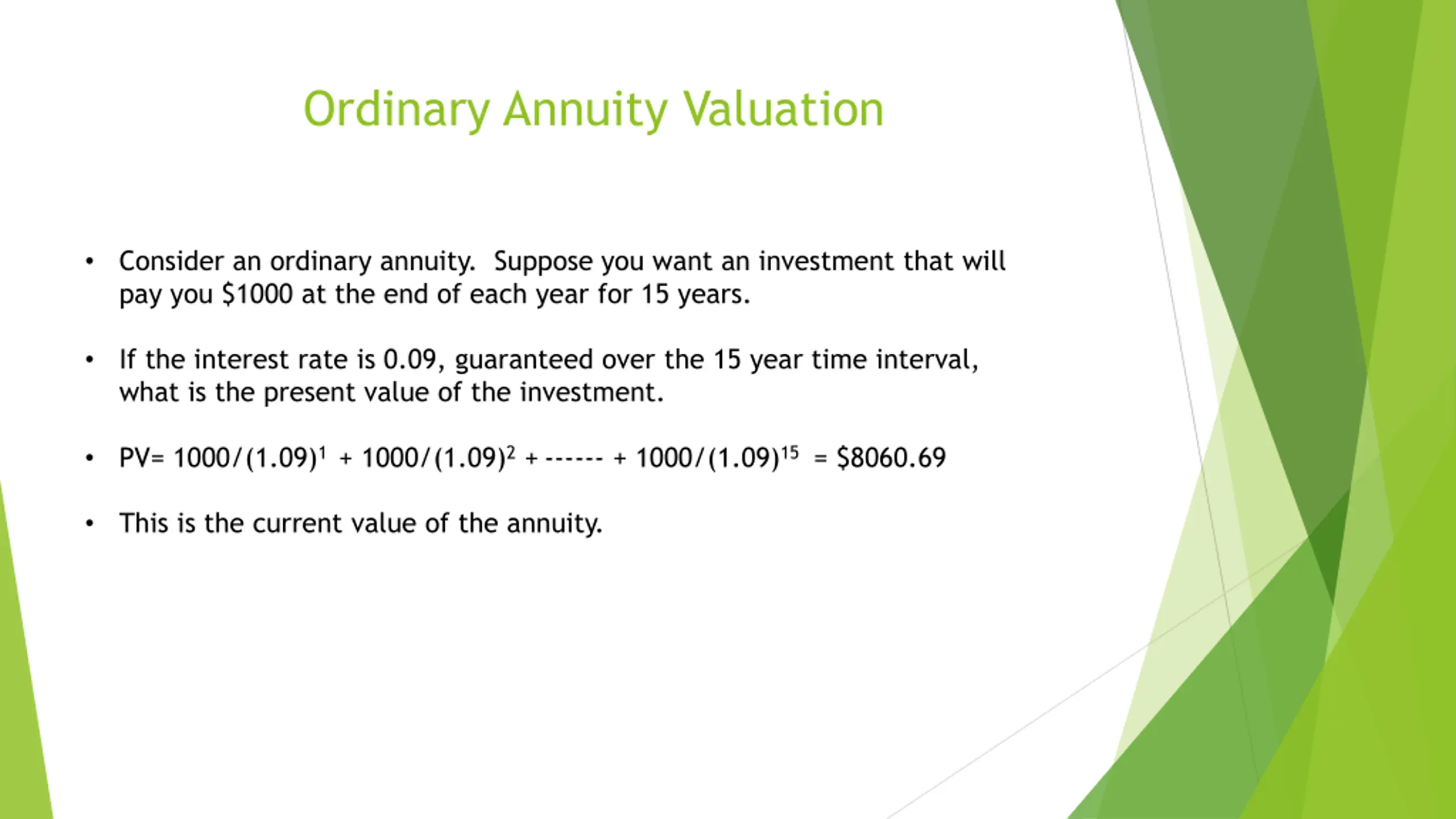 Ordinary Annuity Valuation

• Consider an ordinary annuity. Suppose you want an investment that will pay you \$1000 at the end of each year for 15 years.

• If the interest rate is 0.09, guaranteed over the 15 year time interval, what is the present value of the investment.

• $PV= 1000/(1.09)^1 + 1000/(1.09)^2 + ------ + 1000/(1.09)^{15} = \$8060.69$

• This is the current value of the annuity.